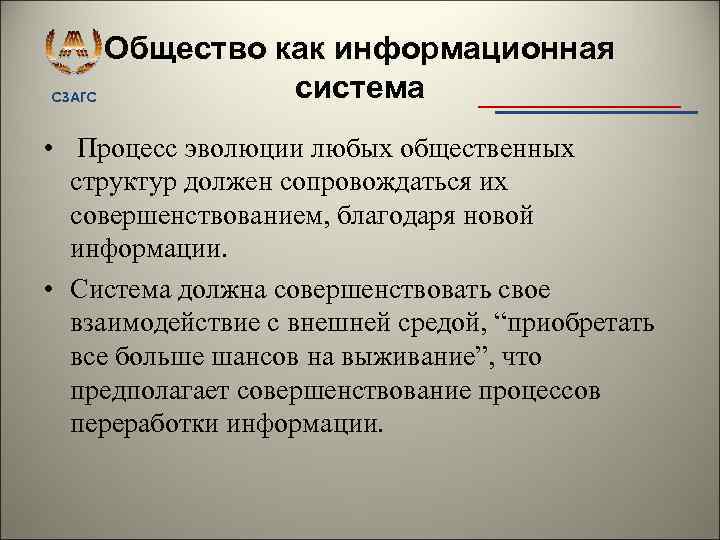 СЗАГС

Общество как информационная система

• Процесс эволюции любых общественных структур должен сопровождаться их совершенствованием, благодаря новой информации.

• Система должна совершенствовать свое взаимодействие с внешней средой, “приобретать все больше шансов на выживание”, что предполагает совершенствование процессов переработки информации.